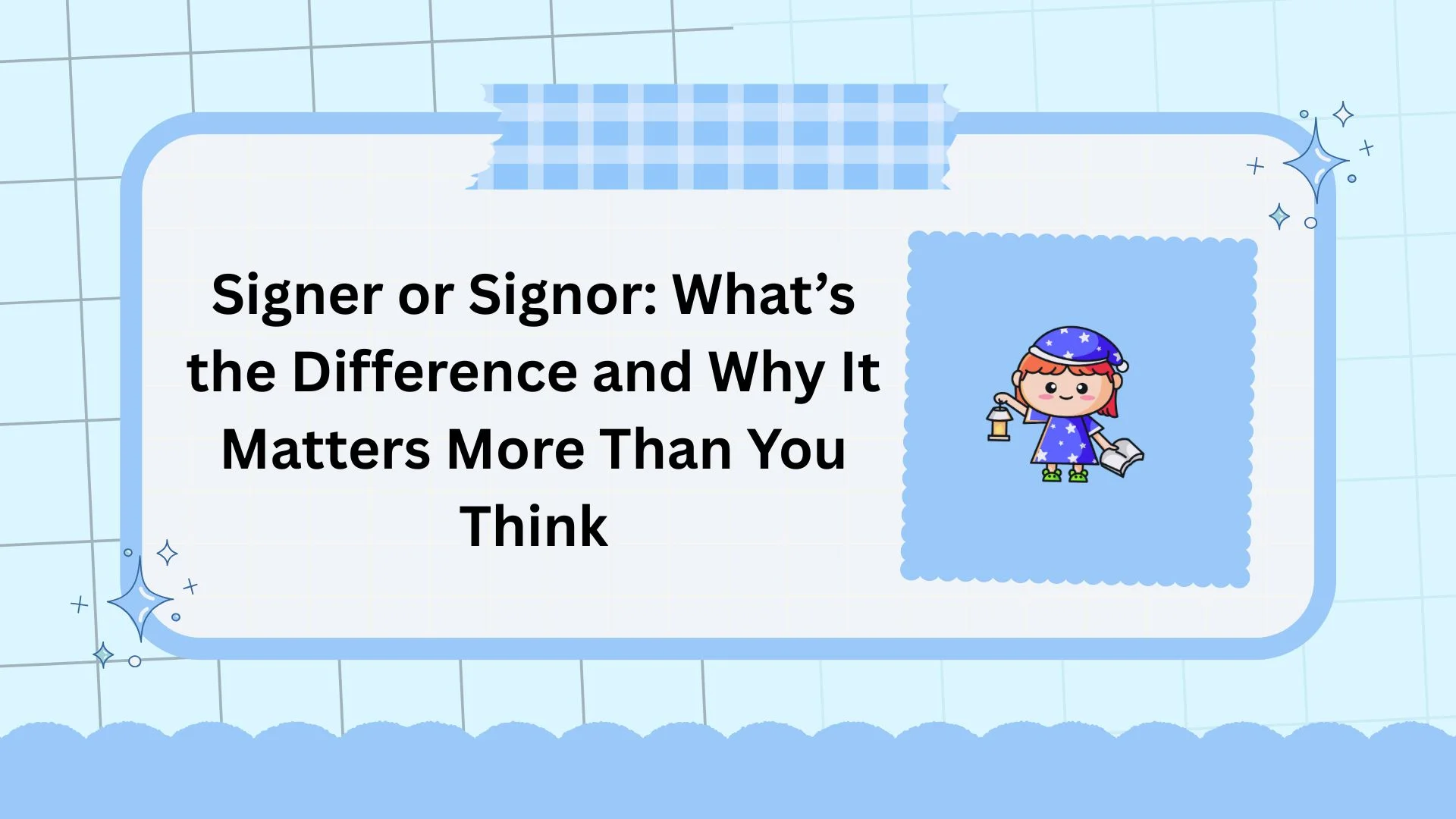 Signer or Signor: What’s the Difference and Why It Matters More Than You Think